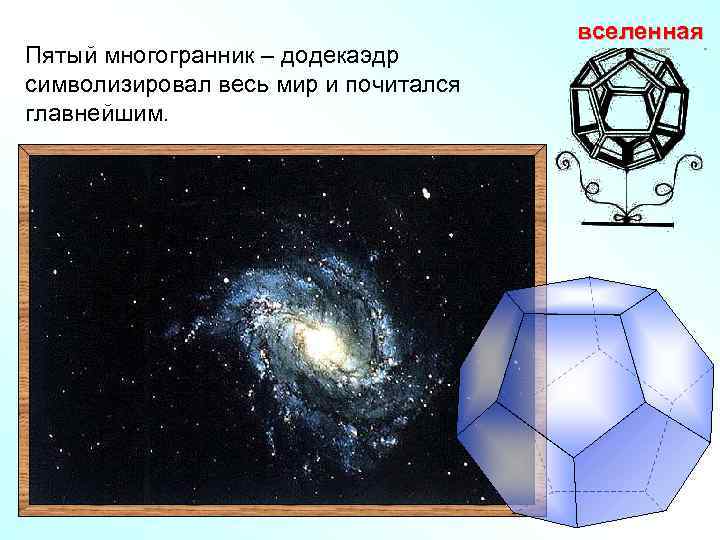 вселенная

Пятый многогранник – додекаэдр символизировал весь мир и почитался главнейшим.